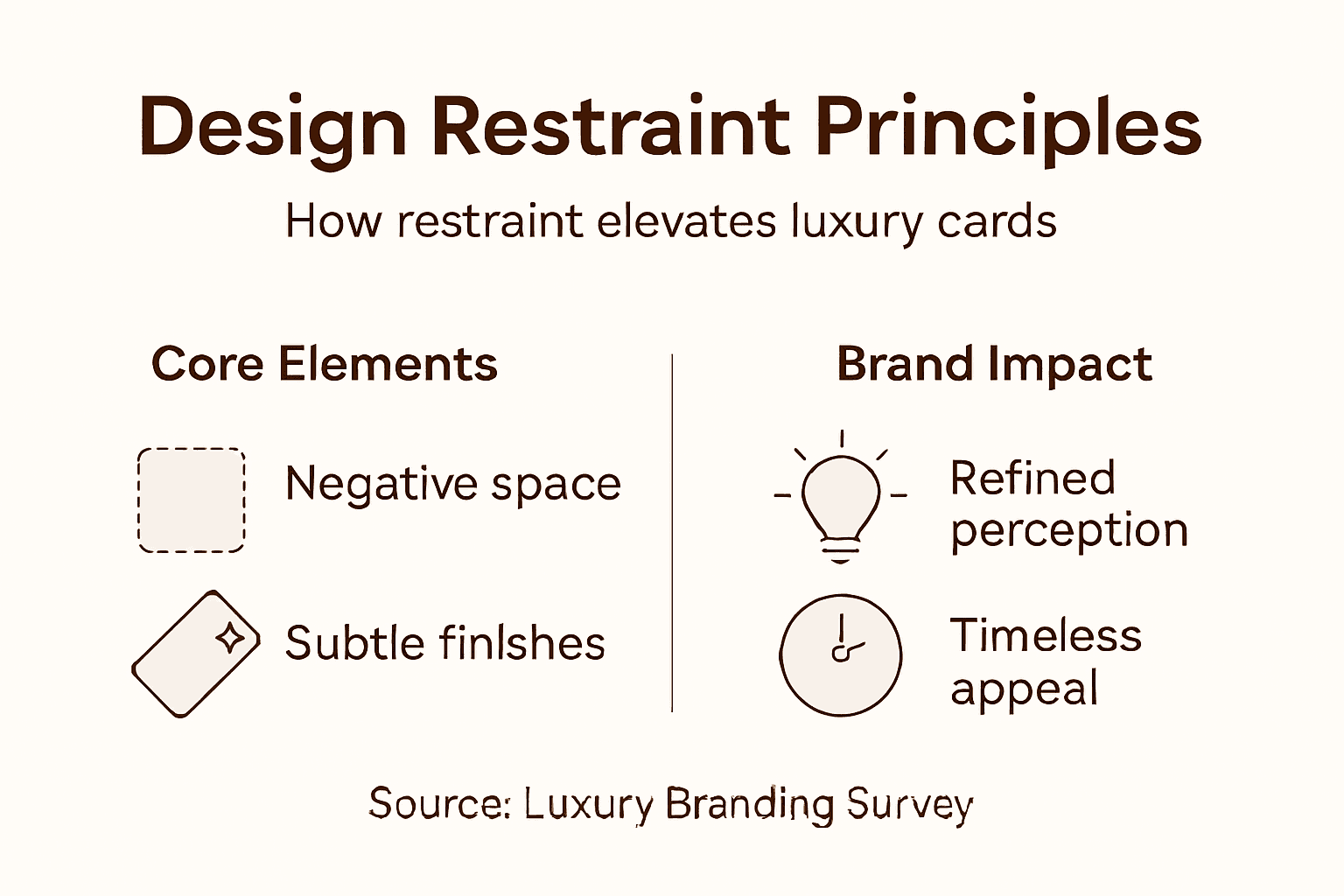 Design Restraint Principles

How restraint elevates luxury cards

Core Elements

Negative space

Subtle finlshes

Brand Impact

Refined perception

Timeless appeal

Source: Luxury Branding Survey